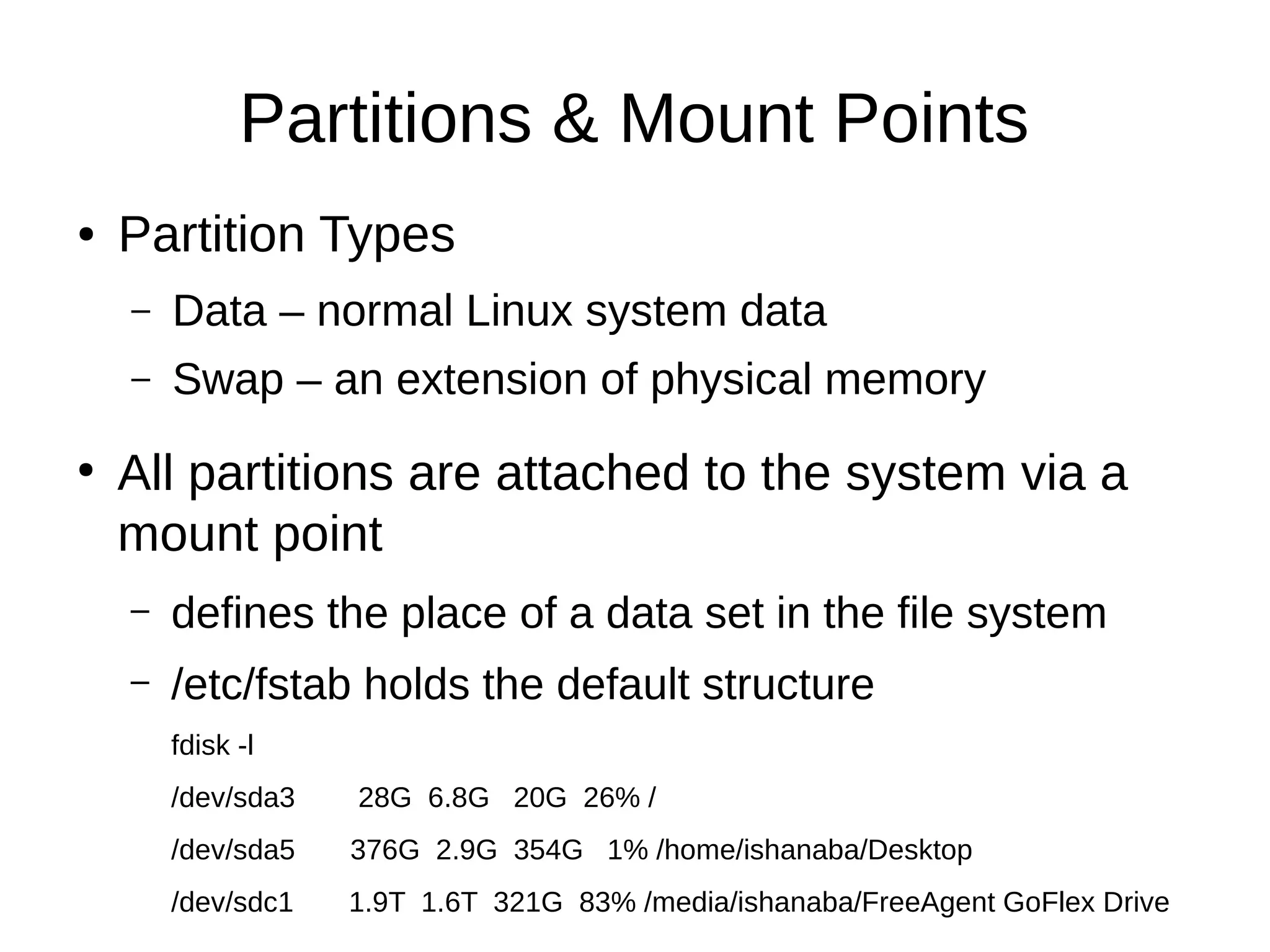 Partitions & Mount Points

• Partition Types

– Data – normal Linux system data

– Swap – an extension of physical memory

• All partitions are attached to the system via a mount point

– defines the place of a data set in the file system

– /etc/fstab holds the default structure

fdisk -l

/dev/sda3 28G 6.8G 20G 26% /

/dev/sda5 376G 2.9G 354G 1% /home/ishanaba/Desktop

/dev/sdc1 1.9T 1.6T 321G 83% /media/ishanaba/FreeAgent GoFlex Drive